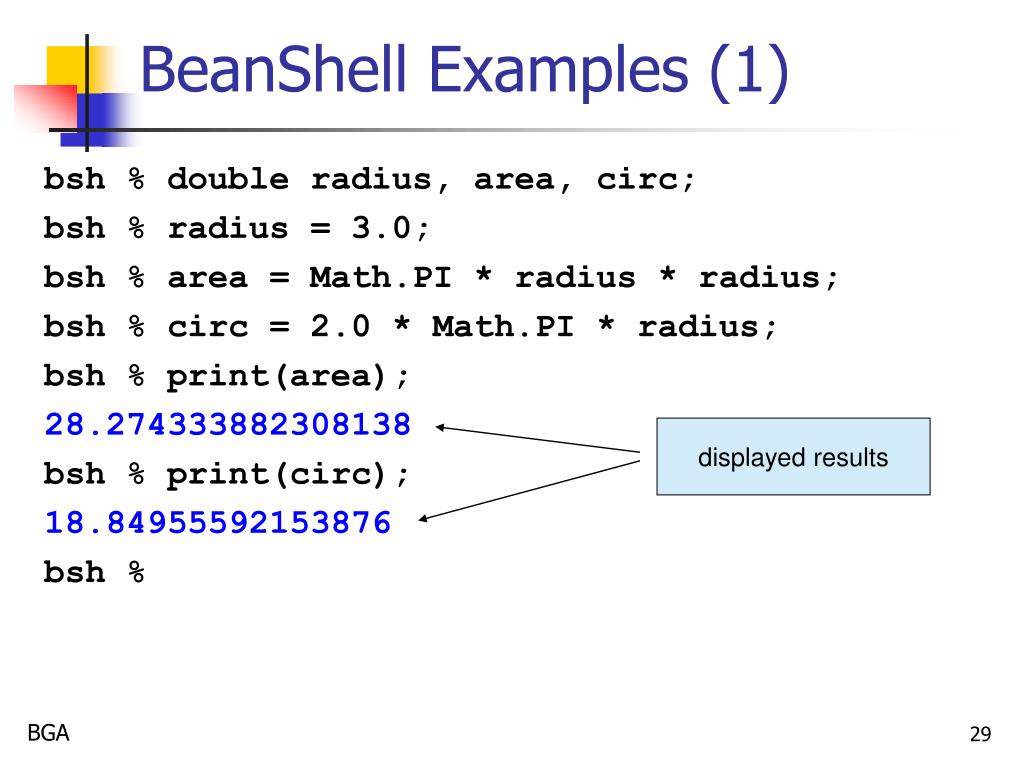 BeanShell Examples (1)

bsh % double radius, area, circ;
bsh % radius = 3.0;
bsh % area = Math.PI * radius * radius;
bsh % circ = 2.0 * Math.PI * radius;
bsh % print(area);
28.274333882308138
bsh % print(circ);
18.84955592153876
bsh %

displayed results

BGA

29